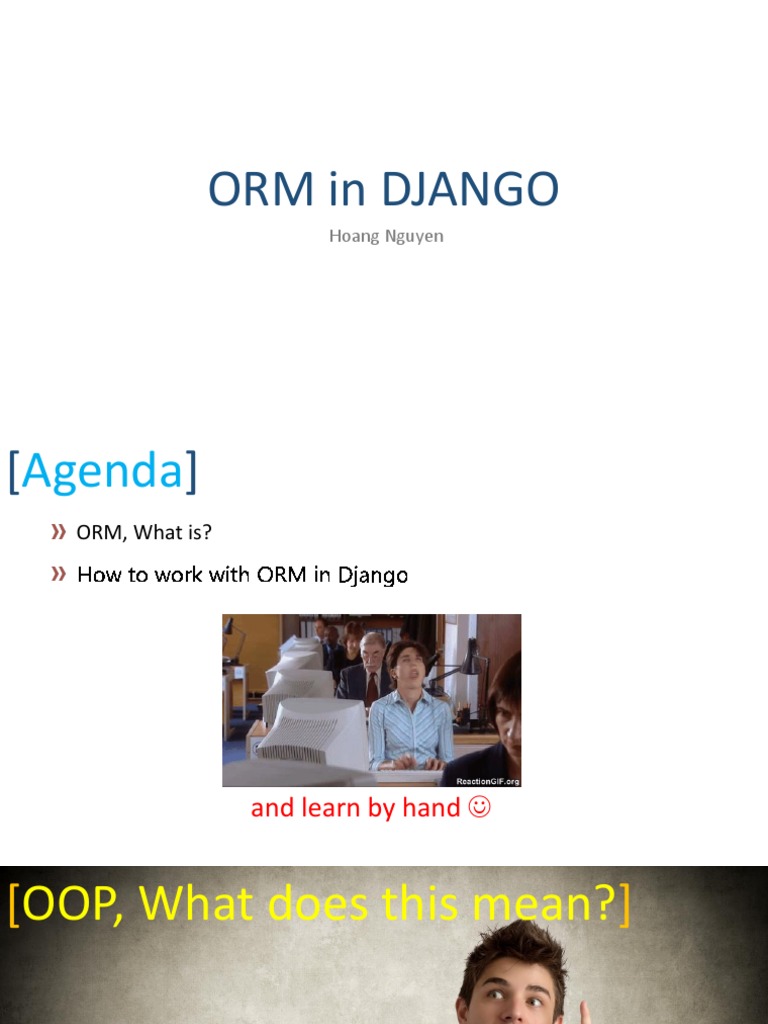 ORM in DJANGO

Hoang Nguyen

[Agenda]

» ORM, What is?

» How to work with ORM in Django

ReactionGIF.org

and learn by hand ☺

[OOP, What does this mean?]